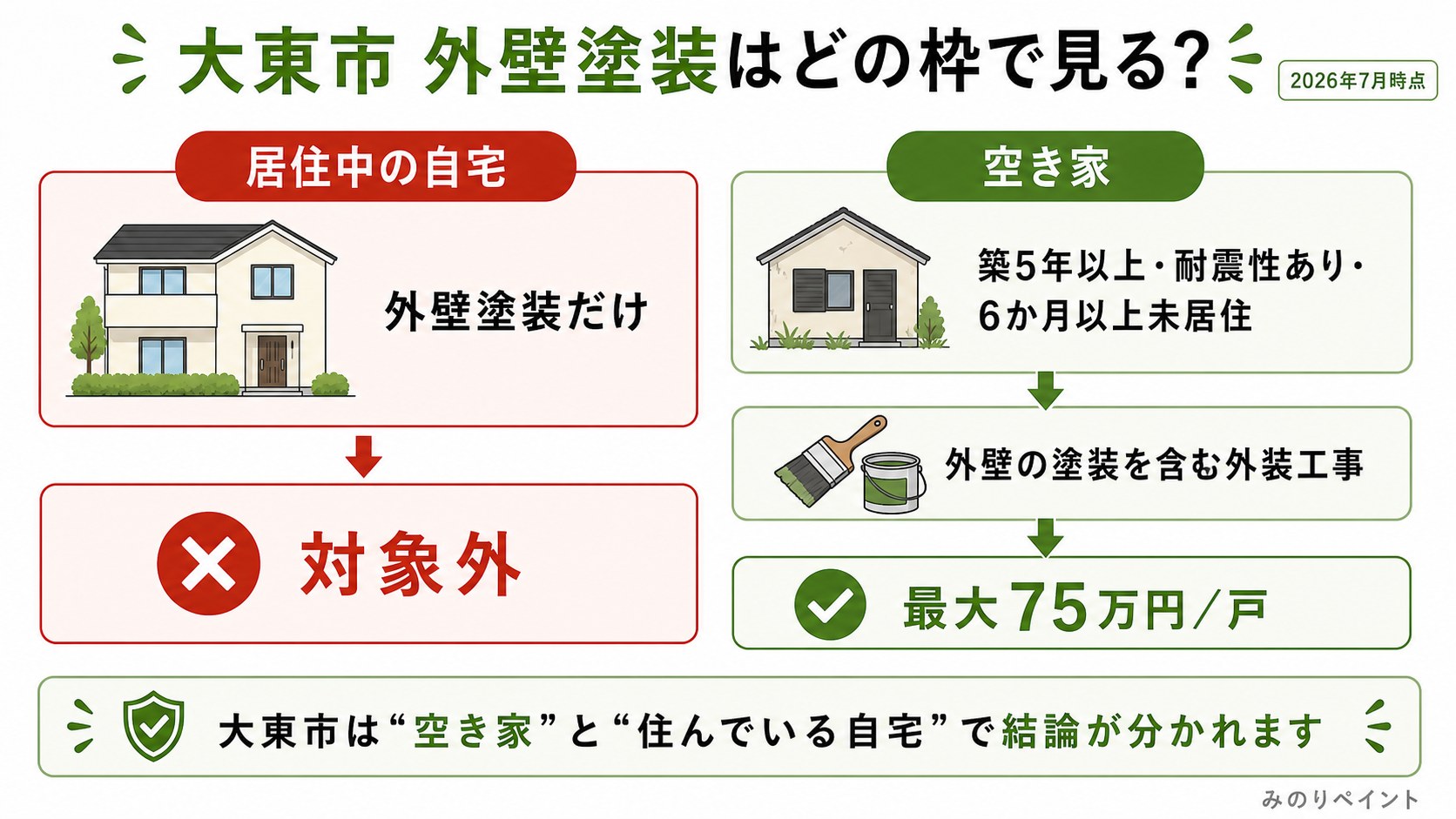 大東市 外壁塗装はどの枠で見る?

2026年7月時点

居住中の自宅

外壁塗装だけ

対象外

空き家

築5年以上・耐震性あり・6か月以上未居住

外壁の塗装を含む外装工事

最大75万円／戸

大東市は“空き家”と“住んでいる自宅”で結論が分かれます

みのりペイント